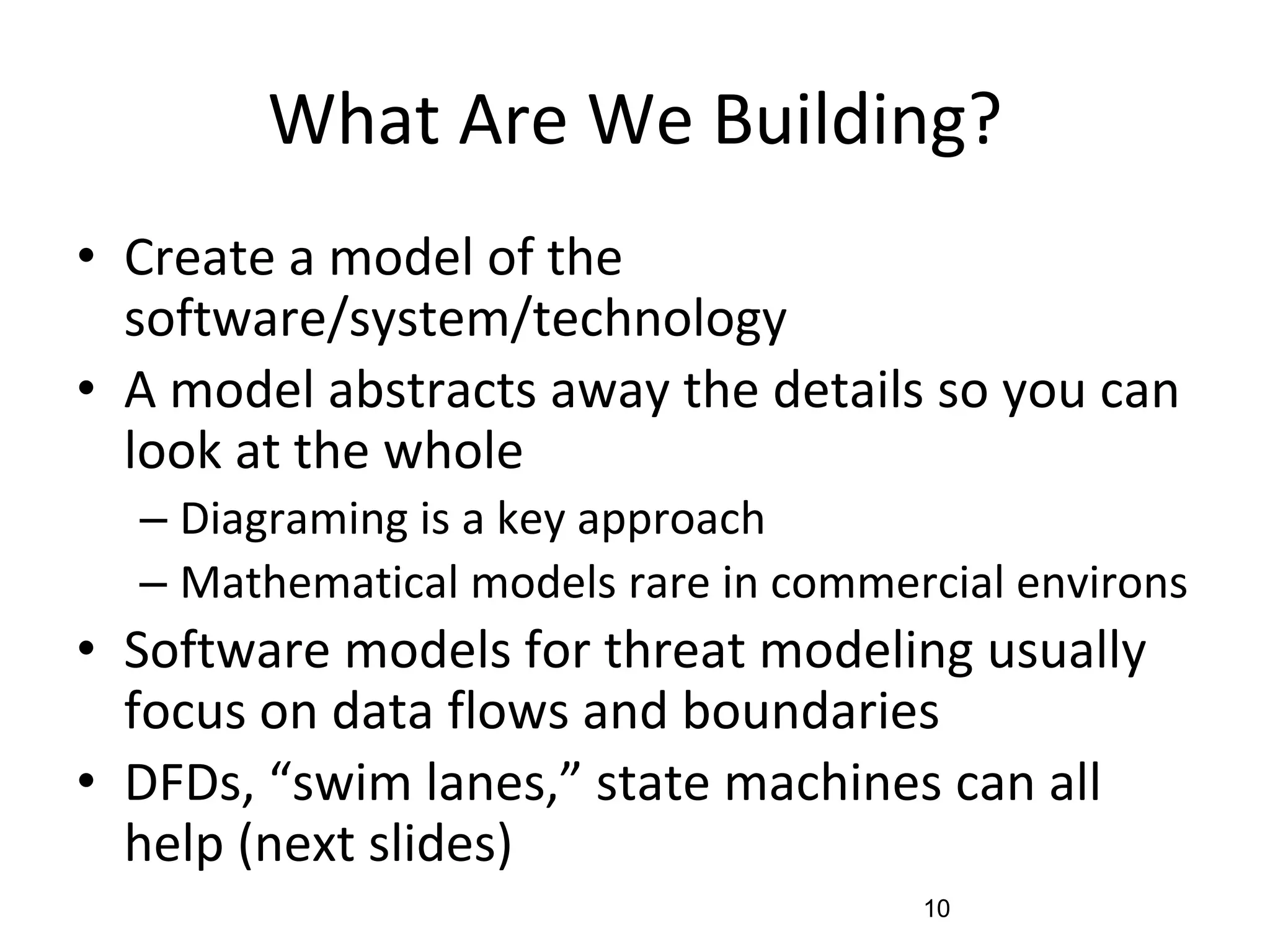 What Are We Building?

• Create a model of the software/system/technology
• A model abstracts away the details so you can look at the whole
  – Diagraming is a key approach
  – Mathematical models rare in commercial environs
• Software models for threat modeling usually focus on data flows and boundaries
• DFDs, “swim lanes,” state machines can all help (next slides)

10